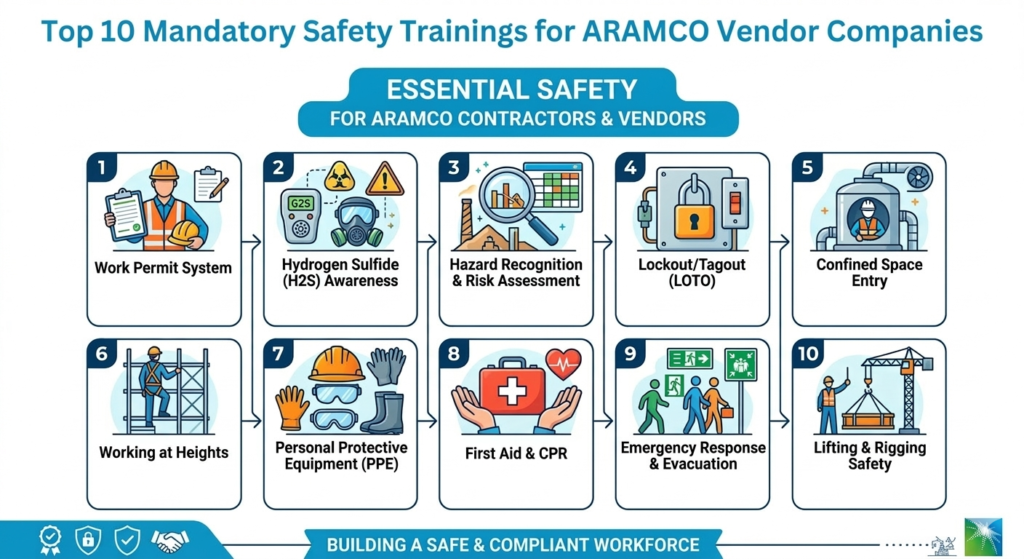 Top 10 Mandatory Safety Trainings for ARAMCO Vendor Companies

ESSENTIAL SAFETY
FOR ARAMCO CONTRACTORS & VENDORS

1
Work Permit System

2
G2S
Hydrogen Sulfide (H2S) Awareness

3
Hazard Recognition & Risk Assessment

4
Lockout/Tagout (LOTO)

5
Confined Space Entry

6
Working at Heights

7
Personal Protective Equipment (PPE)

8
First Aid & CPR

9
Emergency Response & Evacuation

10
Lifting & Rigging Safety

BUILDING A SAFE & COMPLIANT WORKFORCE